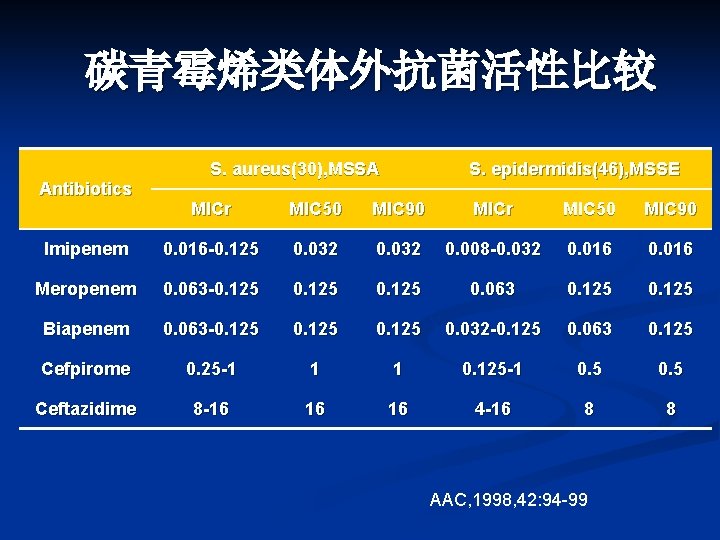 碳青霉烯类体外抗菌活性比较

| Antibiotics | S. aureus(30),MSSA | | | S. epidermidis(46),MSSE | | |
|---|---|---|---|---|---|---|
| | MICr | MIC50 | MIC90 | MICr | MIC50 | MIC90 |
| Imipenem | 0.016-0.125 | 0.032 | 0.032 | 0.008-0.032 | 0.016 | 0.016 |
| Meropenem | 0.063-0.125 | 0.125 | 0.125 | 0.063 | 0.125 | 0.125 |
| Biapenem | 0.063-0.125 | 0.125 | 0.125 | 0.032-0.125 | 0.063 | 0.125 |
| Cefpirome | 0.25-1 | 1 | 1 | 0.125-1 | 0.5 | 0.5 |
| Ceftazidime | 8-16 | 16 | 16 | 4-16 | 8 | 8 |

AAC,1998,42:94-99